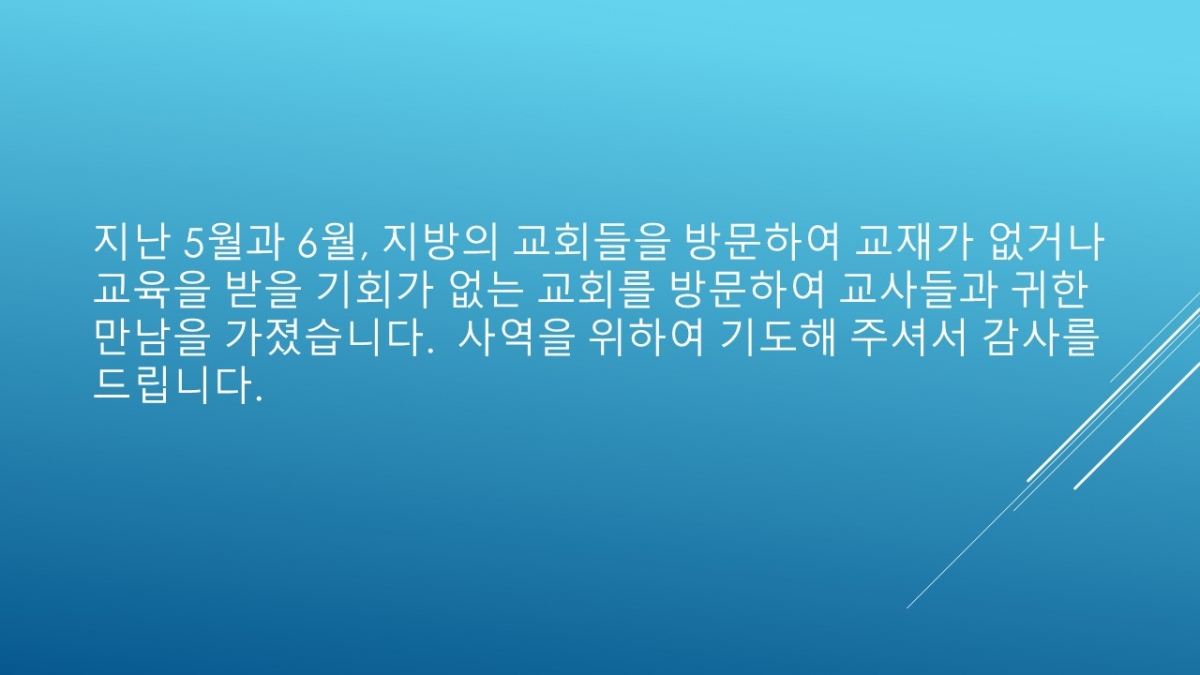 지난 5월과 6월, 지방의 교회들을 방문하여 교재가 없거나 교육을 받을 기회가 없는 교회를 방문하여 교사들과 귀한 만남을 가졌습니다. 사역을 위하여 기도해 주셔서 감사를 드립니다.